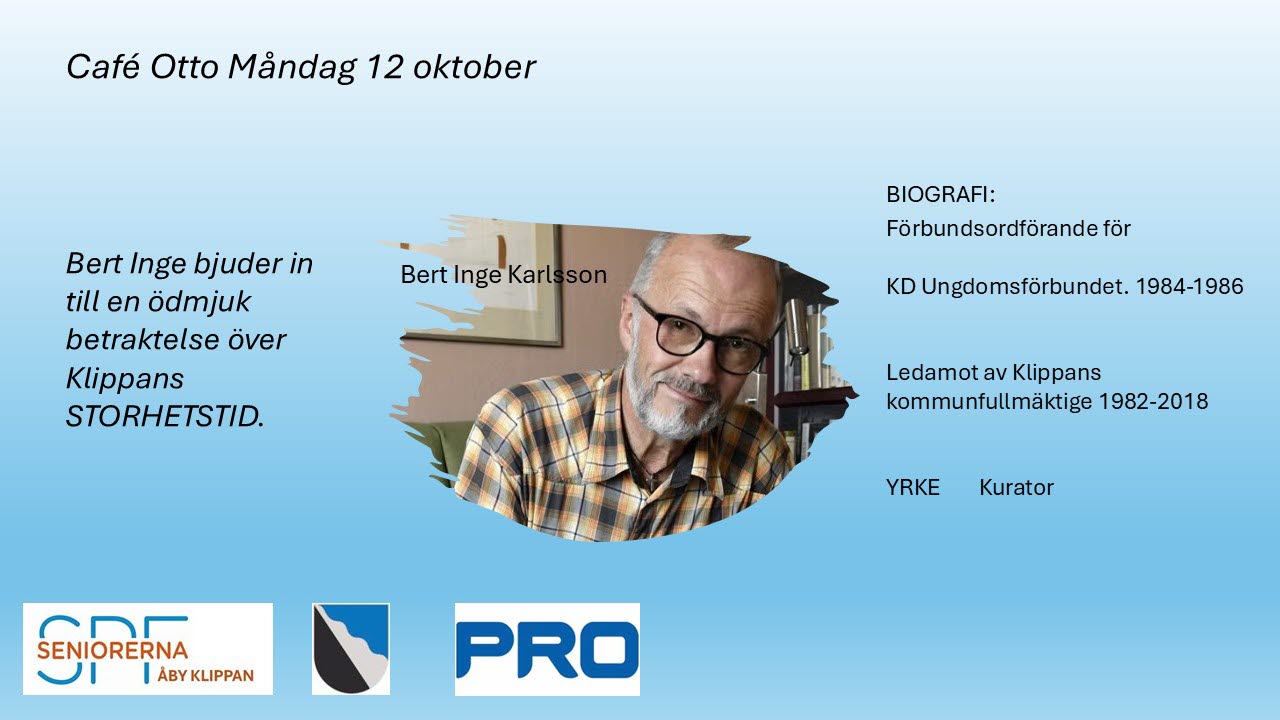 Café Otto Måndag 12 oktober

Bert Inge bjuder in till en ödmjuk betraktelse över Klippans STORHETSTID.

Bert Inge Karlsson

BIOGRAFI:
Förbundsordförande för

KD Ungdomsförbundet. 1984-1986

Ledamot av Klippans kommunfullmäktige 1982-2018

YRKE Kurator

SPF
SENIORERNA
ÅBY KLIPPAN

PRO